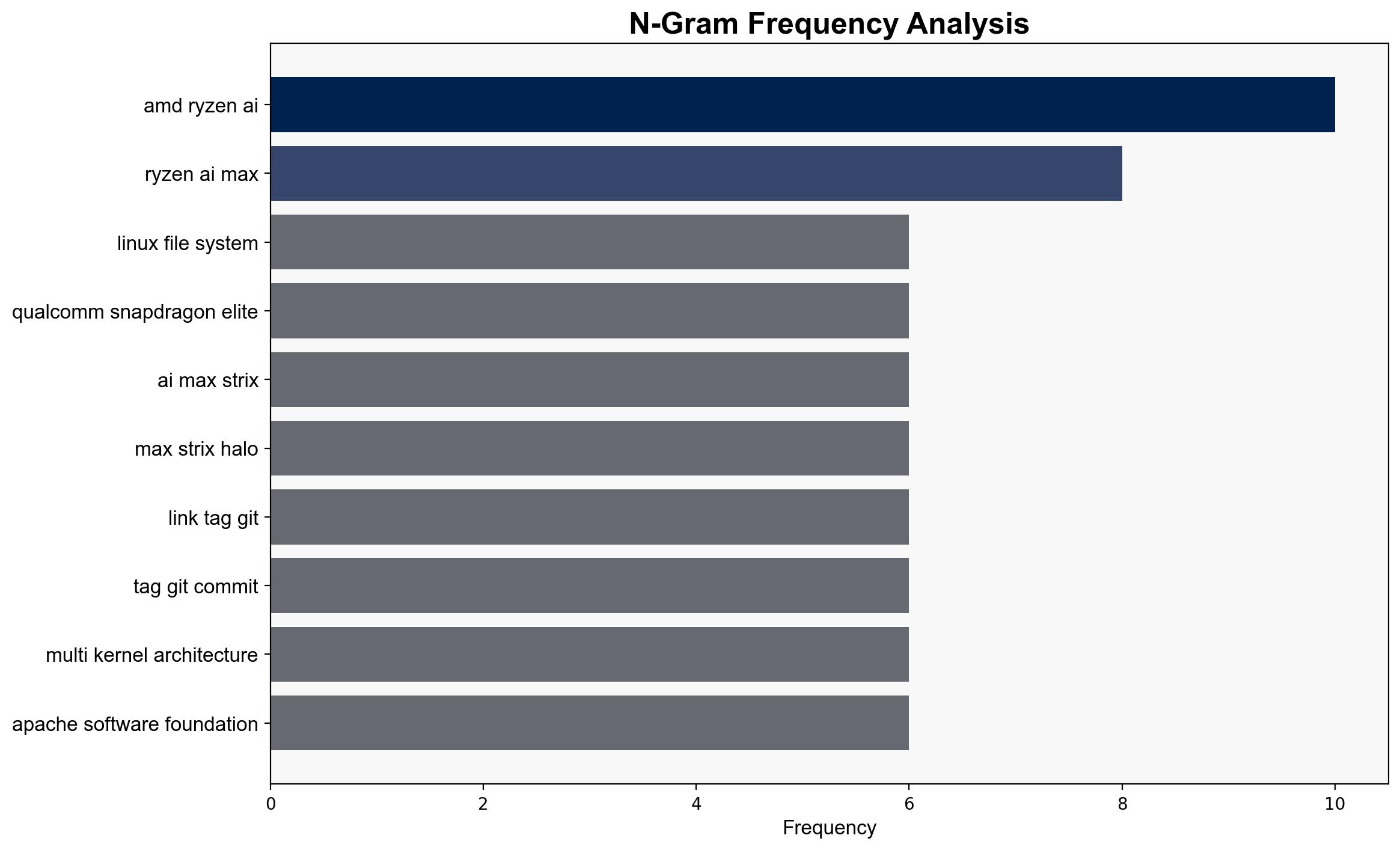 N-Gram Frequency Analysis

amd ryzen ai
ryzen ai max
linux file system
qualcomm snapdragon elite
ai max strix
max strix halo
link tag git
tag git commit
multi kernel architecture
apache software foundation

0
2
4
6
8
10
Frequency